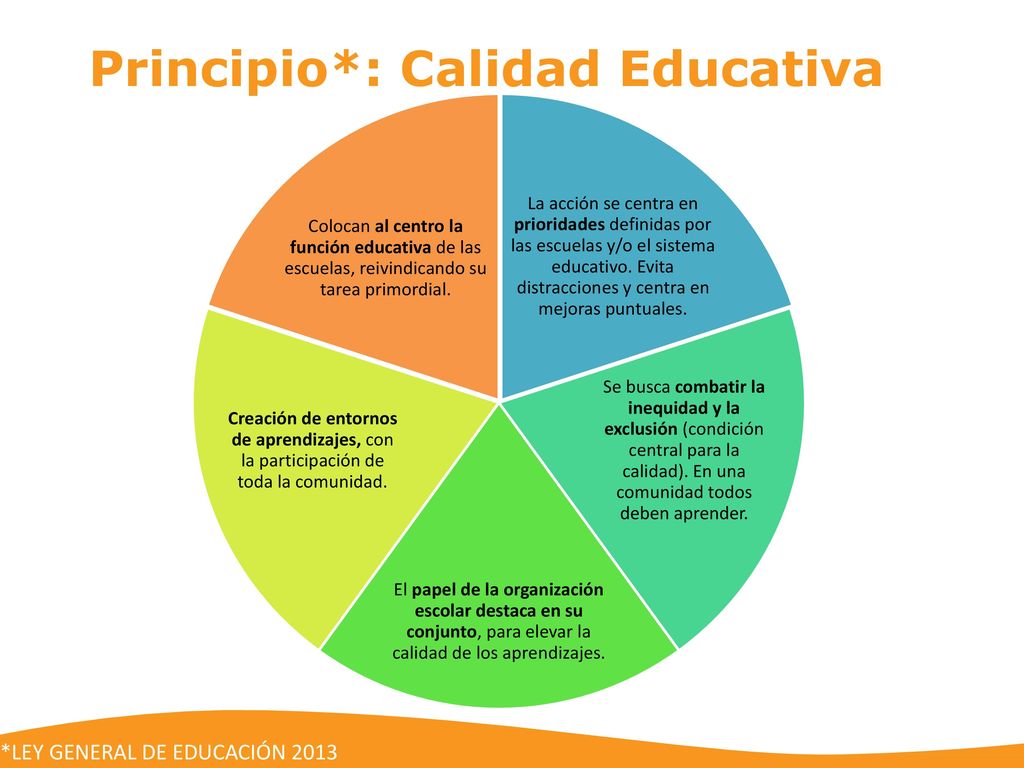 Principio*: Calidad Educativa

La acción se centra en prioridades definidas por las escuelas y/o el sistema educativo. Evita distracciones y centra en mejoras puntuales.

Se busca combatir la inequidad y la exclusión (condición central para la calidad). En una comunidad todos deben aprender.

El papel de la organización escolar destaca en su conjunto, para elevar la calidad de los aprendizajes.

Creación de entornos de aprendizajes, con la participación de toda la comunidad.

Colocan al centro la función educativa de las escuelas, reivindicando su tarea primordial.

*LEY GENERAL DE EDUCACIÓN 2013